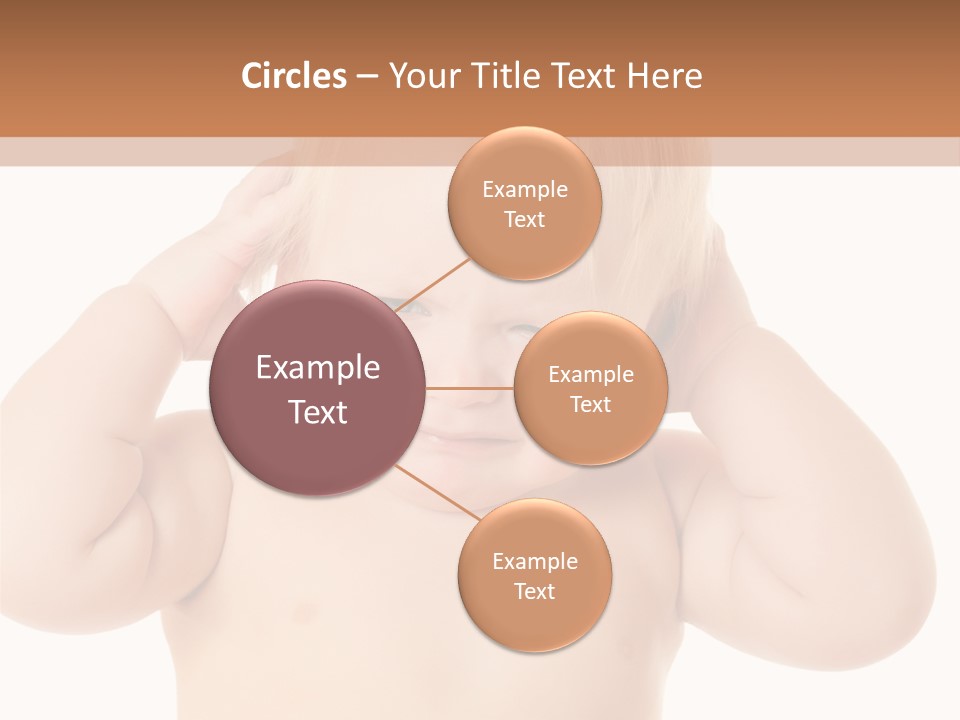 Circles – Your Title Text Here

Example Text

Example Text

Example Text

Example Text